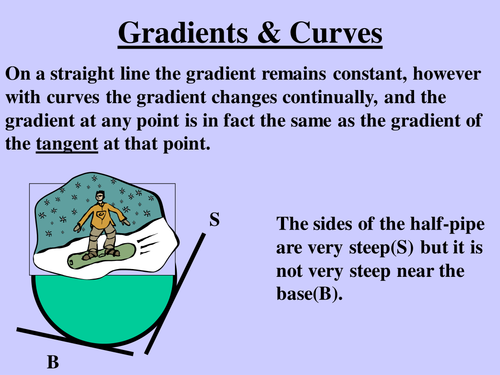 Gradients & Curves

On a straight line the gradient remains constant, however with curves the gradient changes continually, and the gradient at any point is in fact the same as the gradient of the tangent at that point.

S

The sides of the half-pipe are very steep(S) but it is not very steep near the base(B).

B